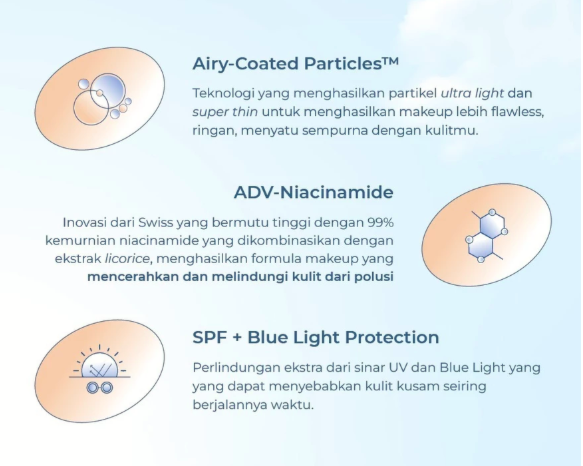 Airy-Coated Particles™

Teknologi yang menghasilkan partikel ultra light dan super thin untuk menghasilkan makeup lebih flawless, ringan, menyatu sempurna dengan kulitmu.

ADV-Niacinamide

Inovasi dari Swiss yang bermutu tinggi dengan 99% kemurnian niacinamide yang dikombinasikan dengan ekstrak licorice, menghasilkan formula makeup yang mencerahkan dan melindungi kulit dari polusi

SPF + Blue Light Protection

Perlindungan ekstra dari sinar UV dan Blue Light yang yang dapat menyebabkan kulit kusam seiring berjalannya waktu.